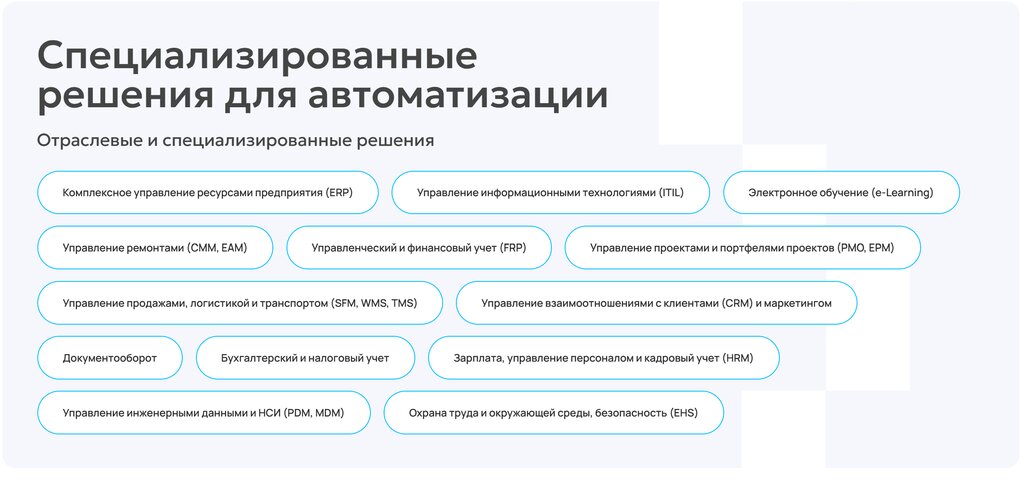 Специализированные решения для автоматизации

Отраслевые и специализированные решения

Комплексное управление ресурсами предприятия (ERP)

Управление информационными технологиями (ITIL)

Электронное обучение (e-Learning)

Управление ремонтами (CMM, EAM)

Управленческий и финансовый учет (FRP)

Управление проектами и портфелями проектов (PMO, EPM)

Управление продажами, логистикой и транспортом (SFM, WMS, TMS)

Управление взаимоотношениями с клиентами (CRM) и маркетингом

Документооборот

Бухгалтерский и налоговый учет

Зарплата, управление персоналом и кадровый учет (HRM)

Управление инженерными данными и НСИ (PDM, MDM)

Охрана труда и окружающей среды, безопасность (EHS)